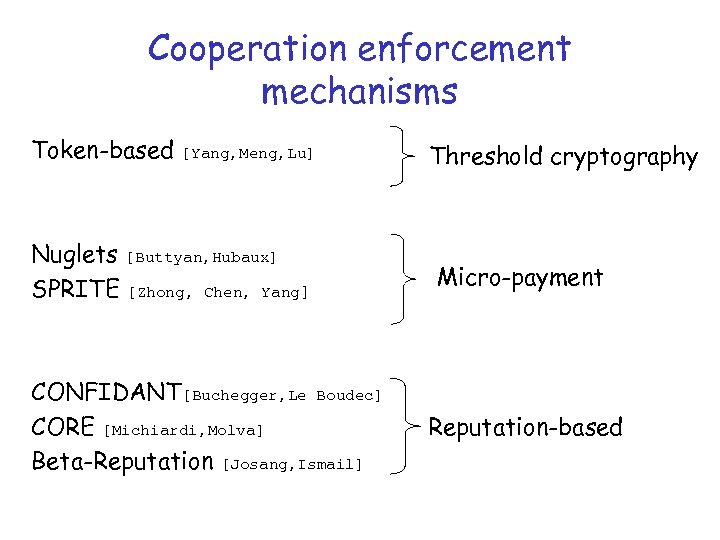 Cooperation enforcement mechanisms

Token-based [Yang,Meng,Lu]

Threshold cryptography

Nuglets [Buttyan,Hubaux]
SPRITE [Zhong, Chen, Yang]

Micro-payment

CONFIDANT[Buchegger,Le Boudec]
CORE [Michiardi,Molva]
Beta-Reputation [Josang,Ismail]

Reputation-based